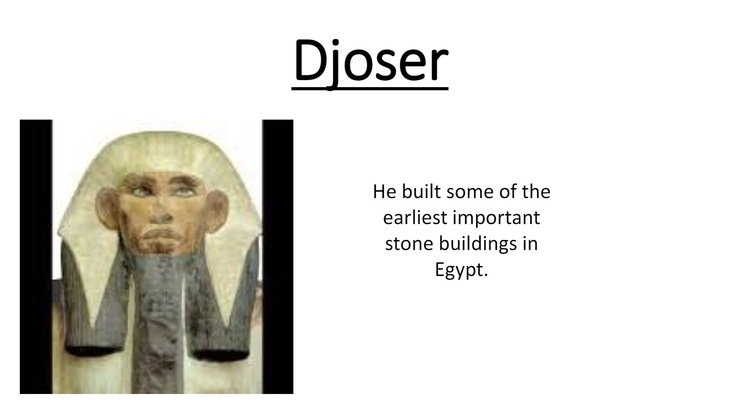 Djoser

He built some of the earliest important stone buildings in Egypt.